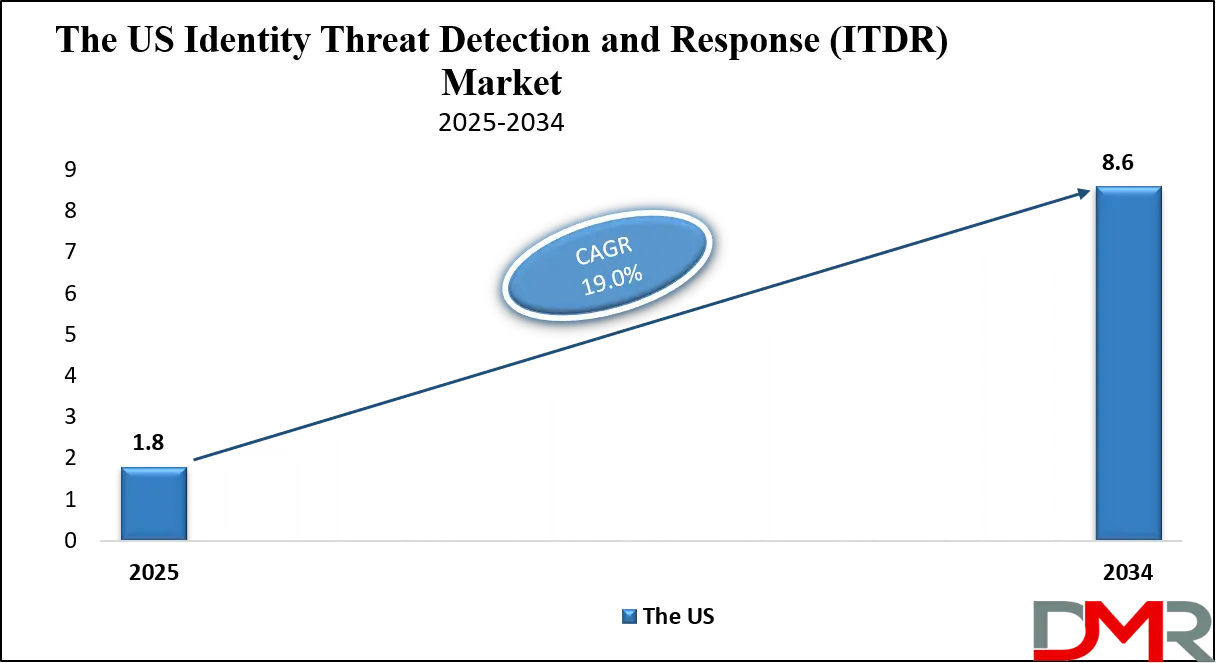 The US Identity Threat Detection and Response (ITDR) Market
2025-2034

9
8
7
6
5
4
3
2
1
0

1.8
8.6

CAGR 19.0%

2025
2034

The US

DMR